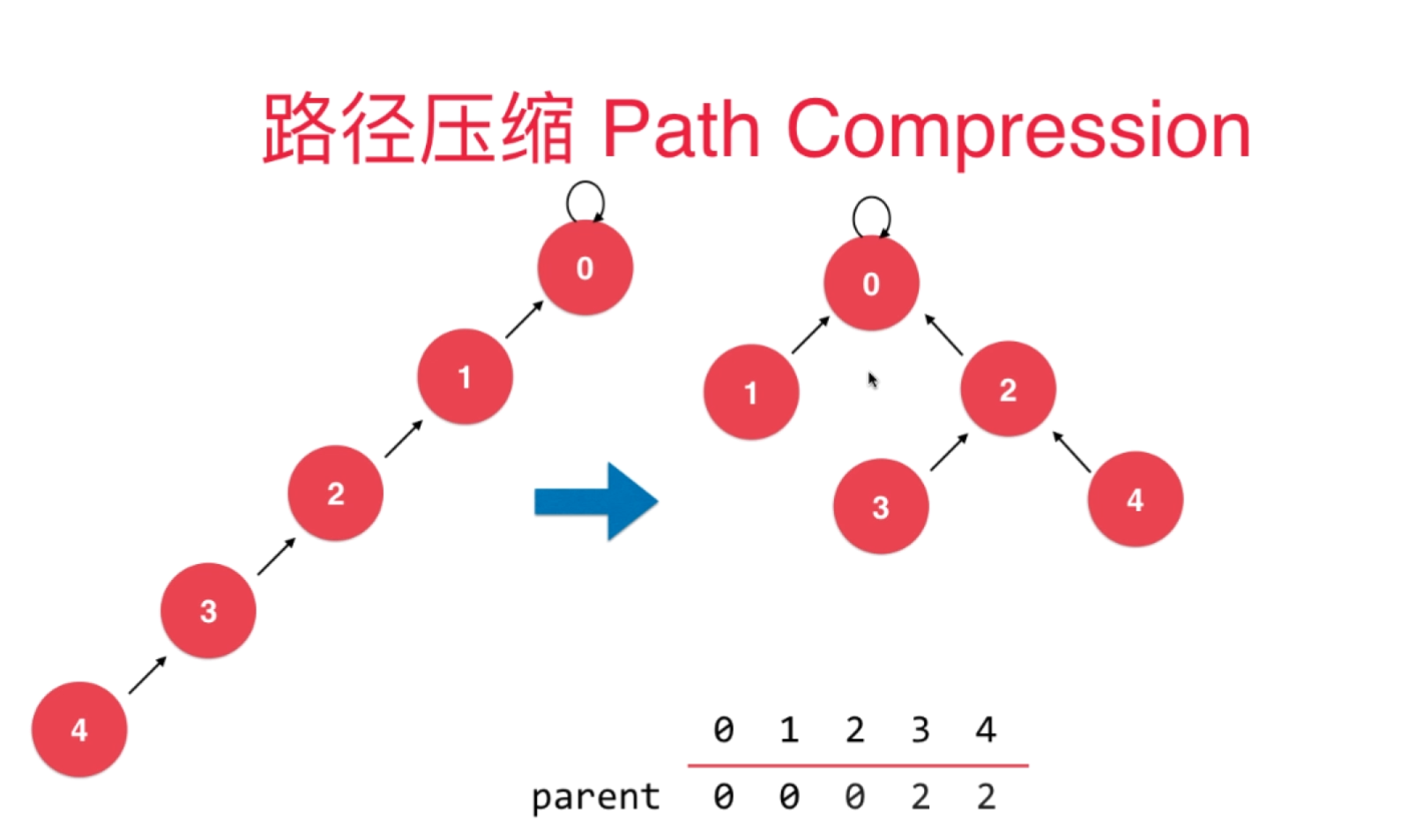 路径压缩 Path Compression

0

1

2

3

4

0

1

2

3

4

|  | 0 | 1 | 2 | 3 | 4 |
|---|---|---|---|---|---|
| parent | 0 | 0 | 0 | 2 | 2 |